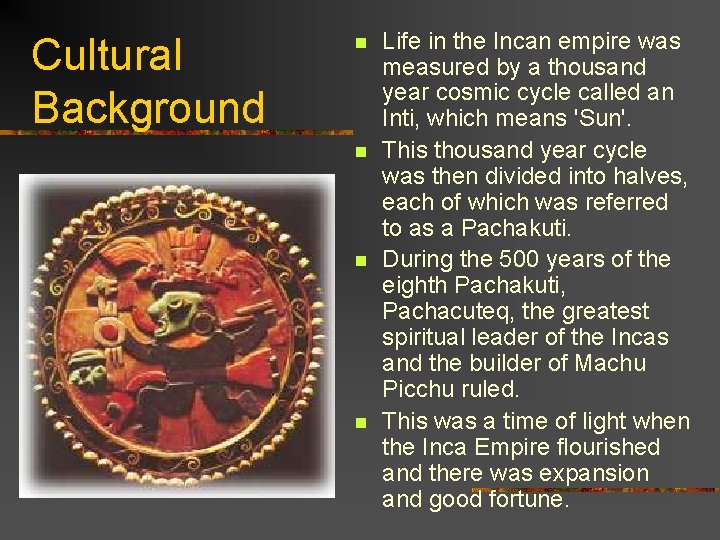 Cultural Background

- Life in the Incan empire was measured by a thousand year cosmic cycle called an Inti, which means 'Sun'.
- This thousand year cycle was then divided into halves, each of which was referred to as a Pachakuti.
- During the 500 years of the eighth Pachakuti, Pachacuteq, the greatest spiritual leader of the Incas and the builder of Machu Picchu ruled.
- This was a time of light when the Inca Empire flourished and there was expansion and good fortune.